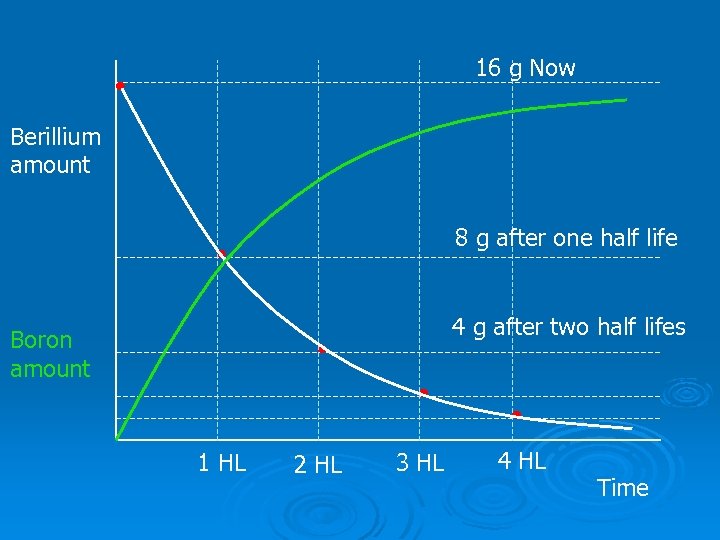 16 g Now

Berillium amount

8 g after one half life

4 g after two half lifes

Boron amount

1 HL

2 HL

3 HL

4 HL

Time